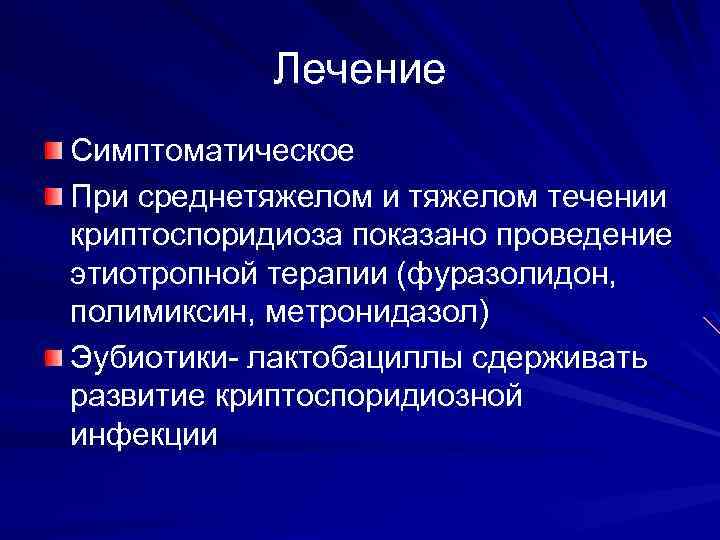 Лечение

Симптоматическое

При среднетяжелом и тяжелом течении криптоспоридиоза показано проведение этиотропной терапии (фуразолидон, полимиксин, метронидазол)

Эубиотики- лактобациллы сдерживать развитие криптоспоридиозной инфекции